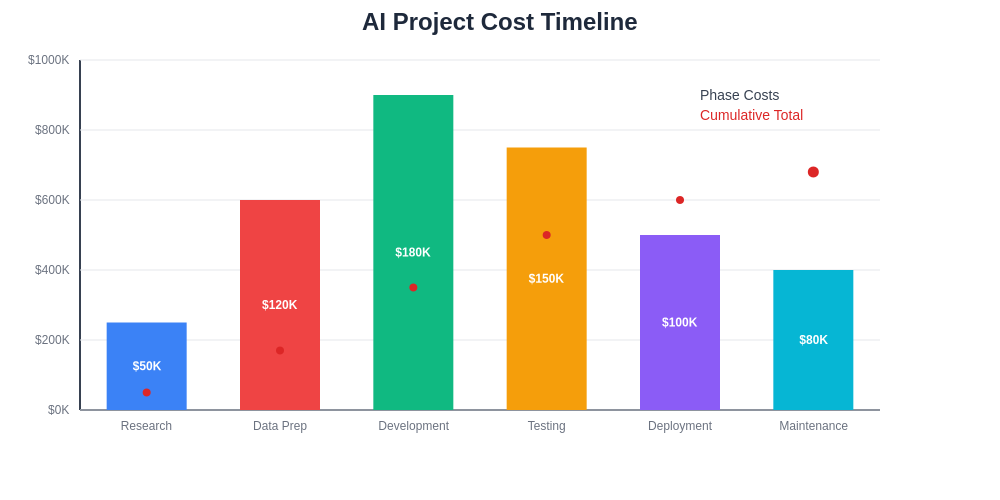 AI Project Cost Timeline

Phase Costs
Cumulative Total

$1000K
$800K
$600K
$400K
$200K
$0K

$50K
$120K
$180K
$150K
$100K
$80K

Research
Data Prep
Development
Testing
Deployment
Maintenance